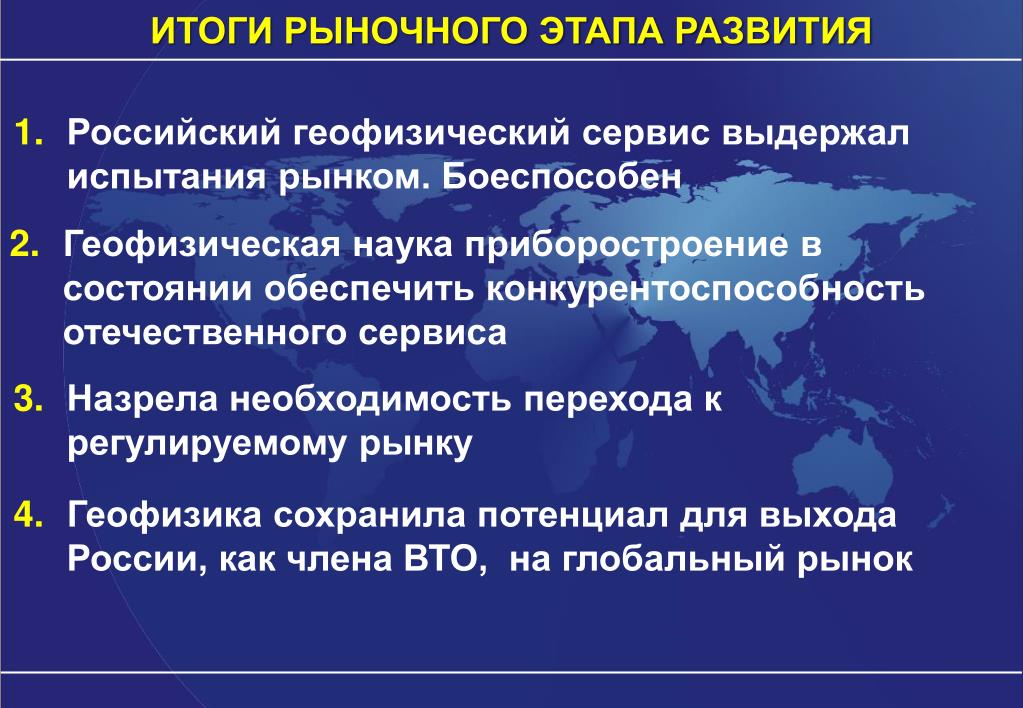 ИТОГИ РЫНОЧНОГО ЭТАПА РАЗВИТИЯ

1. Российский геофизический сервис выдержал испытания рынком. Боеспособен

2. Геофизическая наука приборостроение в состоянии обеспечить конкурентоспособность отечественного сервиса

3. Назрела необходимость перехода к регулируемому рынку

4. Геофизика сохранила потенциал для выхода России, как члена ВТО, на глобальный рынок